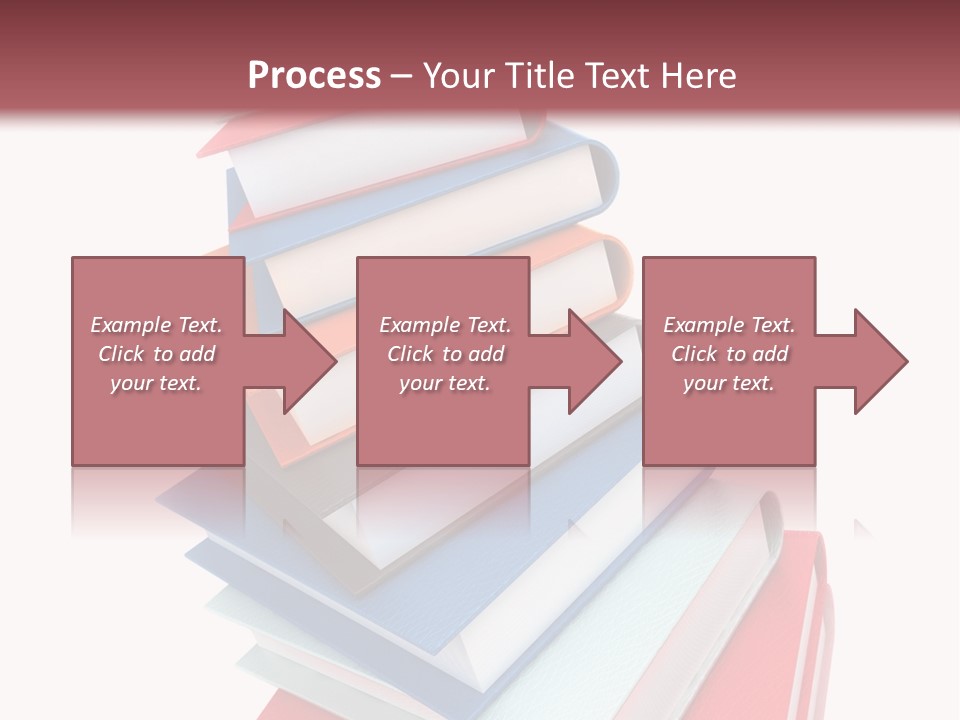 Process – Your Title Text Here

Example Text. Click to add your text.

Example Text. Click to add your text.

Example Text. Click to add your text.